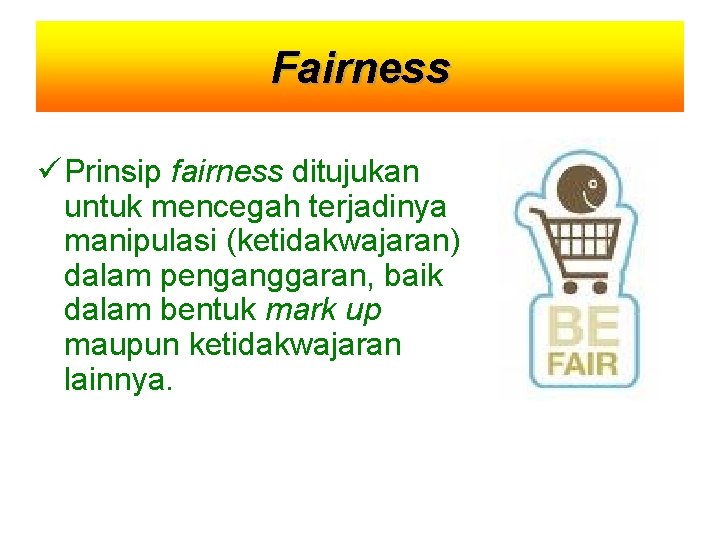 Fairness

✓ Prinsip fairness ditujukan untuk mencegah terjadinya manipulasi (ketidakwajaran) dalam penganggaran, baik dalam bentuk mark up maupun ketidakwajaran lainnya.

BE
FAIR